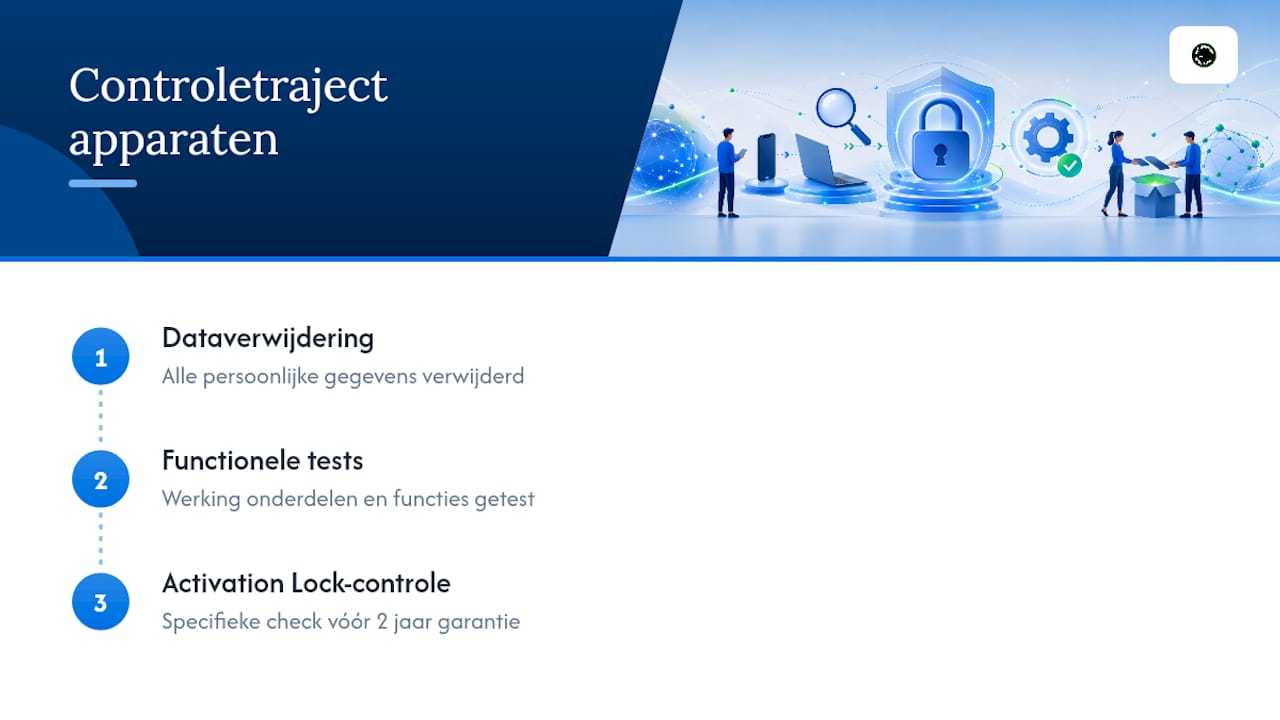 Controletraject apparaten

1
Dataverwijdering
Alle persoonlijke gegevens verwijderd

2
Functionele tests
Werking onderdelen en functies getest

3
Activation Lock-controle
Specifieke check vóór 2 jaar garantie